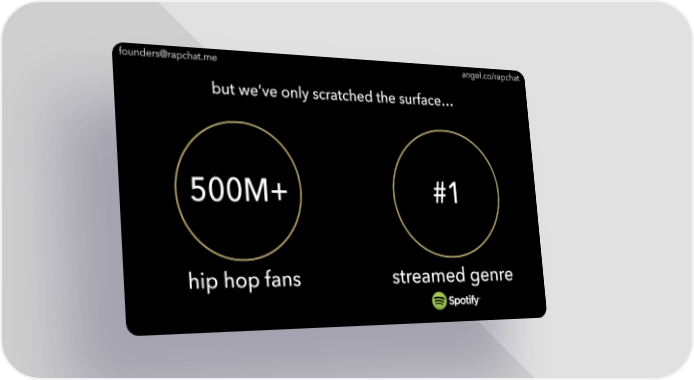 founders@rapchat.me

angel.co/rapchat

but we've only scratched the surface...

500M+

hip hop fans

#1

streamed genre

Spotify